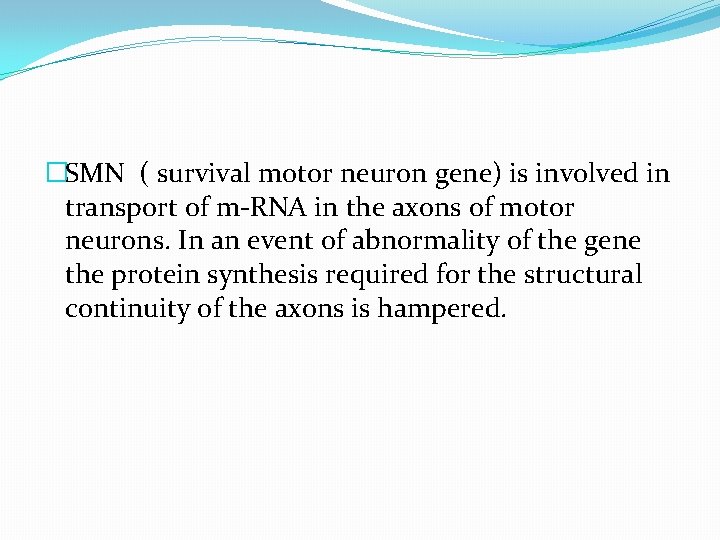 SMN ( survival motor neuron gene) is involved in transport of m-RNA in the axons of motor neurons. In an event of abnormality of the gene the protein synthesis required for the structural continuity of the axons is hampered.